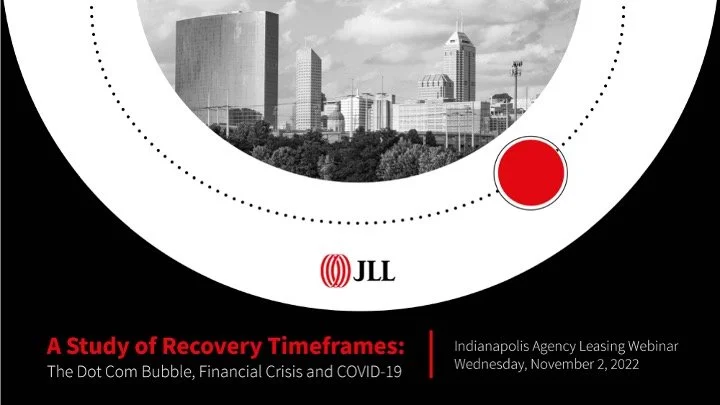 JLL

A Study of Recovery Timeframes:
The Dot Com Bubble, Financial Crisis and COVID-19

Indianapolis Agency Leasing Webinar
Wednesday, November 2, 2022